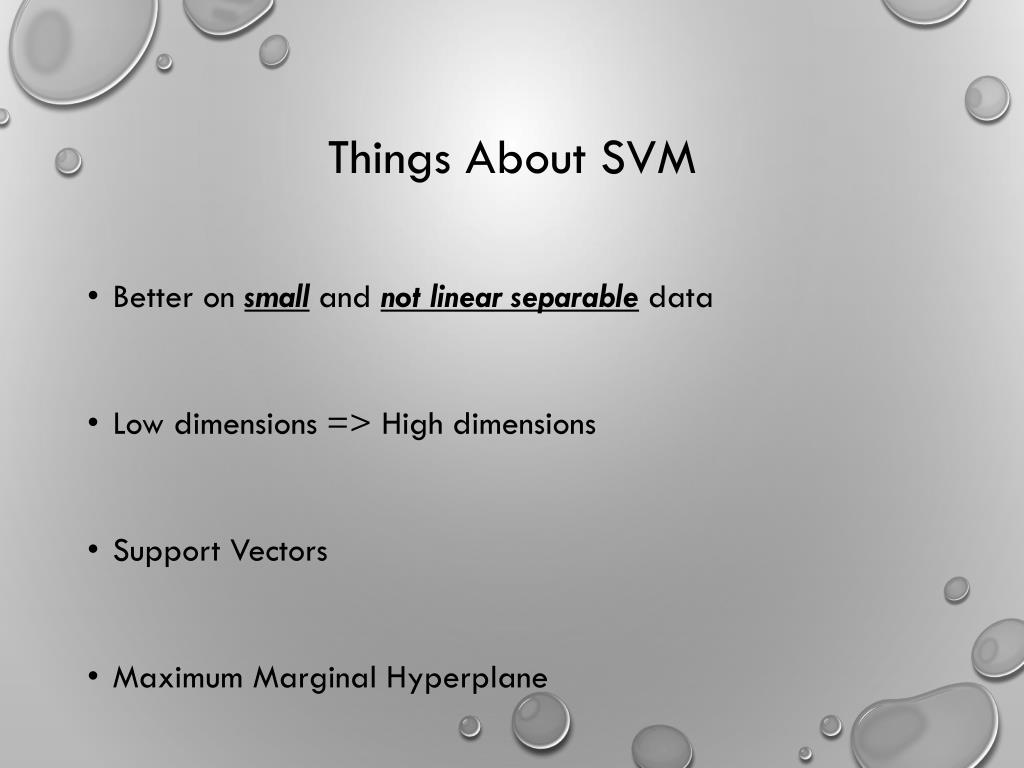 Things About SVM

• Better on small and not linear separable data

• Low dimensions => High dimensions

• Support Vectors

• Maximum Marginal Hyperplane